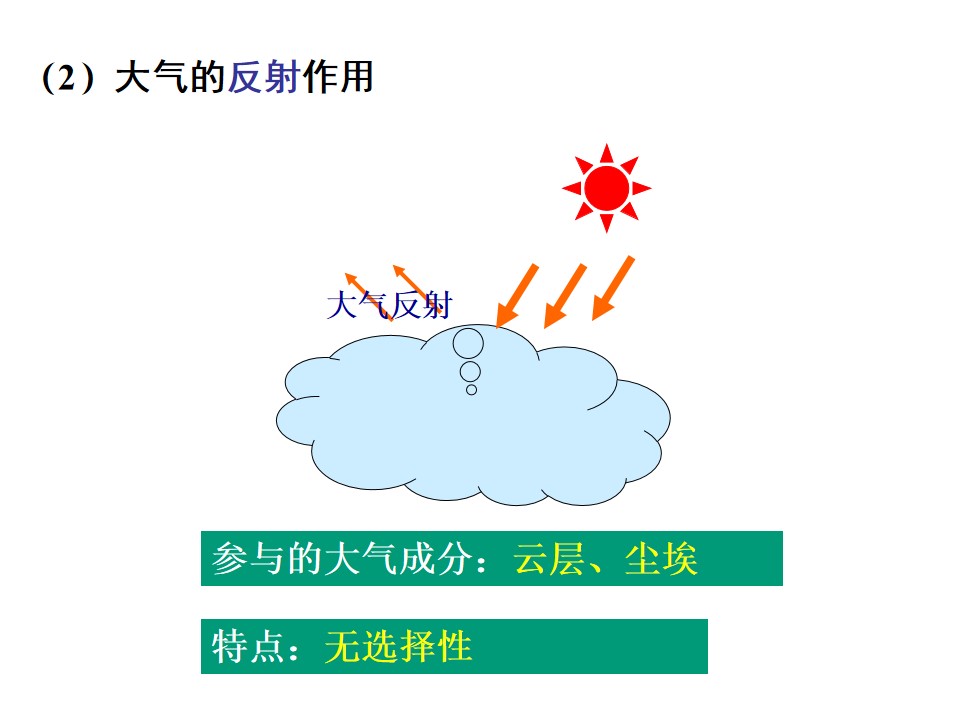 (2)大气的反射作用

大气反射

参与的大气成分：云层、尘埃

特点：无选择性